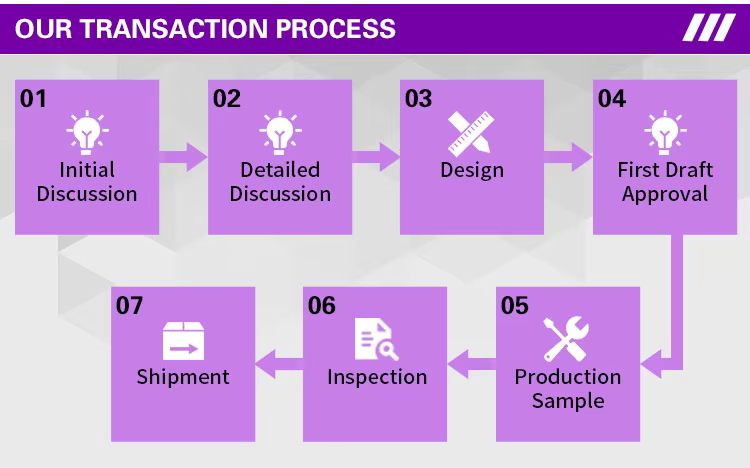 OUR TRANSACTION PROCESS

01
Initial Discussion

02
Detailed Discussion

03
Design

04
First Draft Approval

05
Production Sample

06
Inspection

07
Shipment